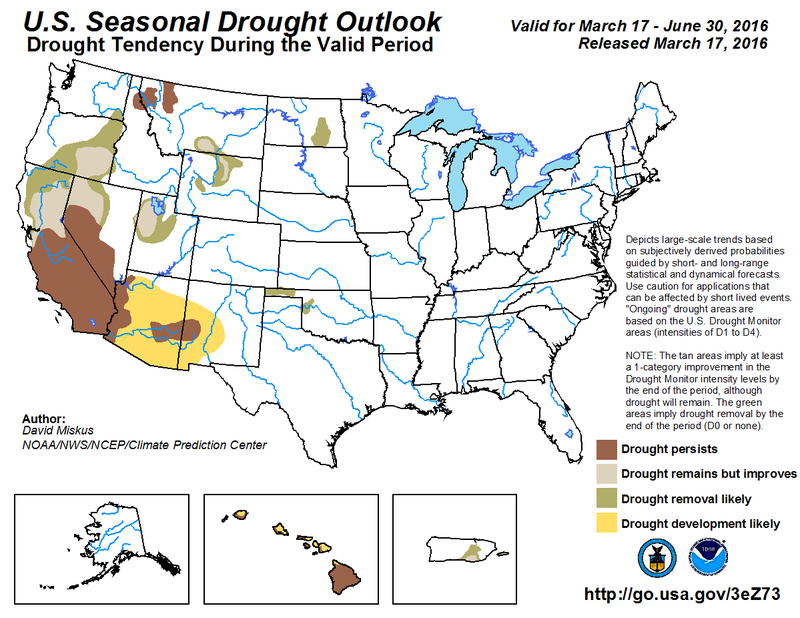 U.S. Seasonal Drought Outlook
Drought Tendency During the Valid Period

Valid for March 17 - June 30, 2016
Released March 17, 2016

Depicts large-scale trends based on subjectively derived probabilities guided by short- and long-range statistical and dynamical forecasts. Use caution for applications that can be affected by short lived events. "Ongoing" drought areas are based on the U.S. Drought Monitor areas (intensities of D1 to D4).

NOTE: The tan areas imply at least a 1-category improvement in the Drought Monitor intensity levels by the end of the period, although drought will remain. The green areas imply drought removal by the end of the period (D0 or none).

Author:
David Miskus
NOAA/NWS/NCEP/Climate Prediction Center

Drought persists
Drought remains but improves
Drought removal likely
Drought development likely

http://go.usa.gov/3eZ73